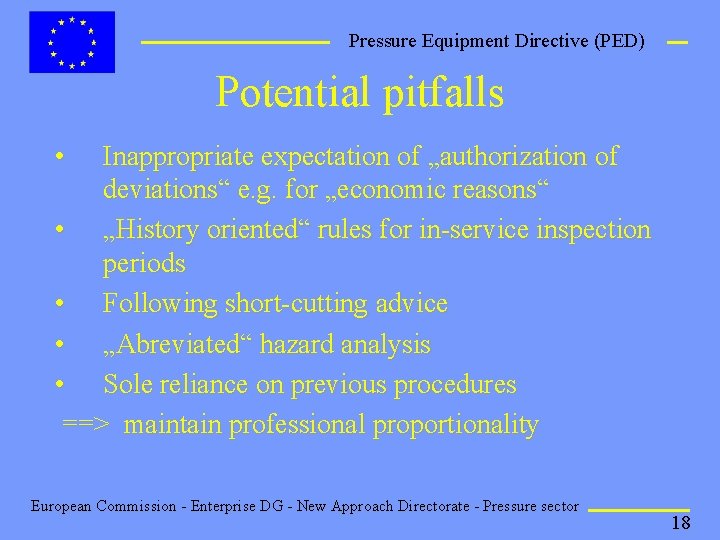 Pressure Equipment Directive (PED)

Potential pitfalls

• Inappropriate expectation of „authorization of deviations“ e.g. for „economic reasons“
• „History oriented“ rules for in-service inspection periods
• Following short-cutting advice
• „Abreviated“ hazard analysis
• Sole reliance on previous procedures

==> maintain professional proportionality

European Commission - Enterprise DG - New Approach Directorate - Pressure sector

18